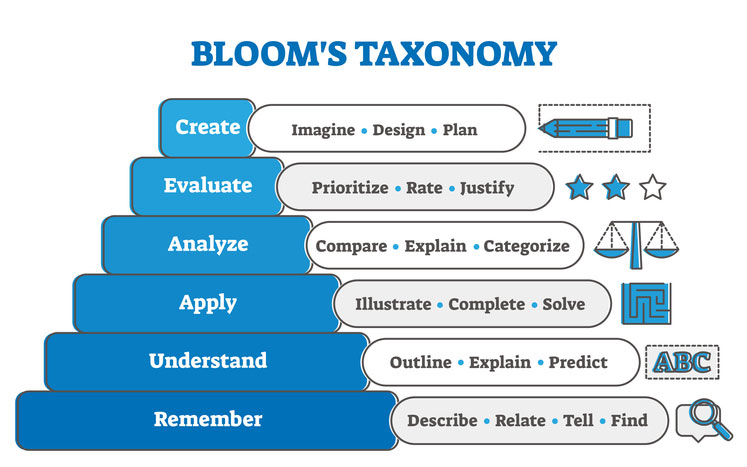 BLOOM'S TAXONOMY

Create
Imagine • Design • Plan

Evaluate
Prioritize • Rate • Justify

Analyze
Compare • Explain • Categorize

Apply
Illustrate • Complete • Solve

Understand
Outline • Explain • Predict
ABC

Remember
Describe • Relate • Tell • Find